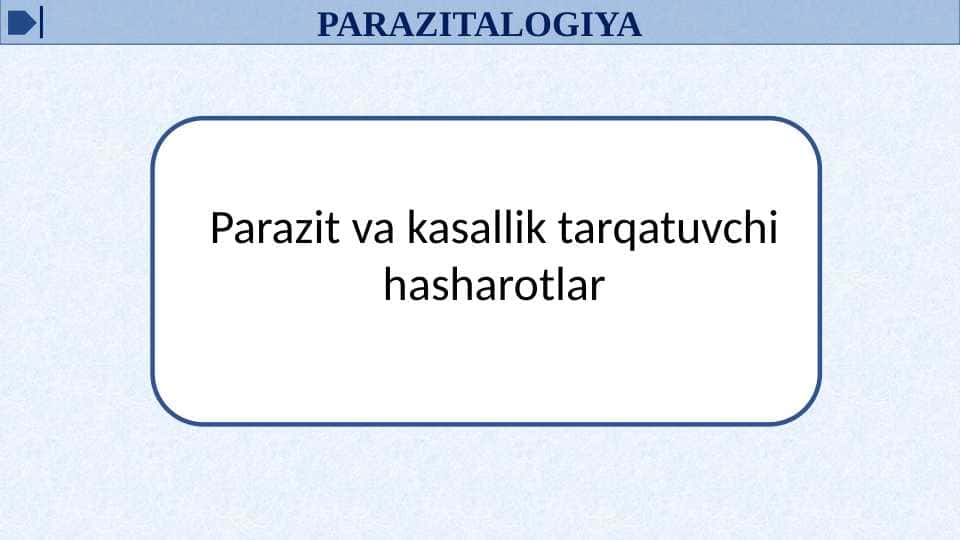 PARAZITALOGIYA

Parazit va kasallik tarqatuvchi hasharotlar